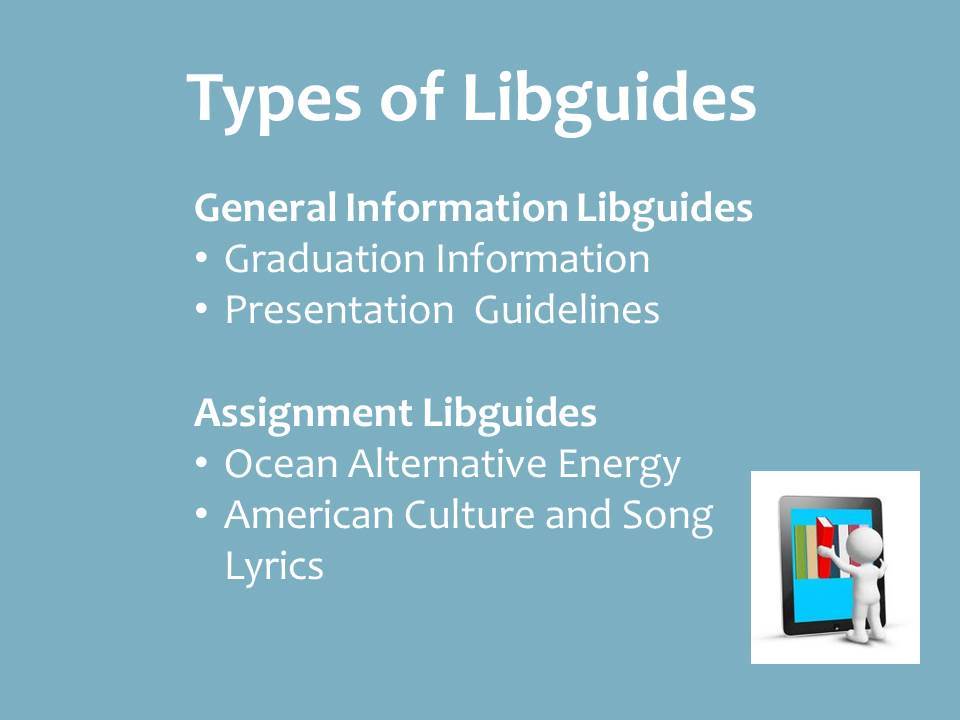 Types of Libguides

General Information Libguides
• Graduation Information
• Presentation  Guidelines

Assignment Libguides
• Ocean Alternative Energy
• American Culture and Song Lyrics